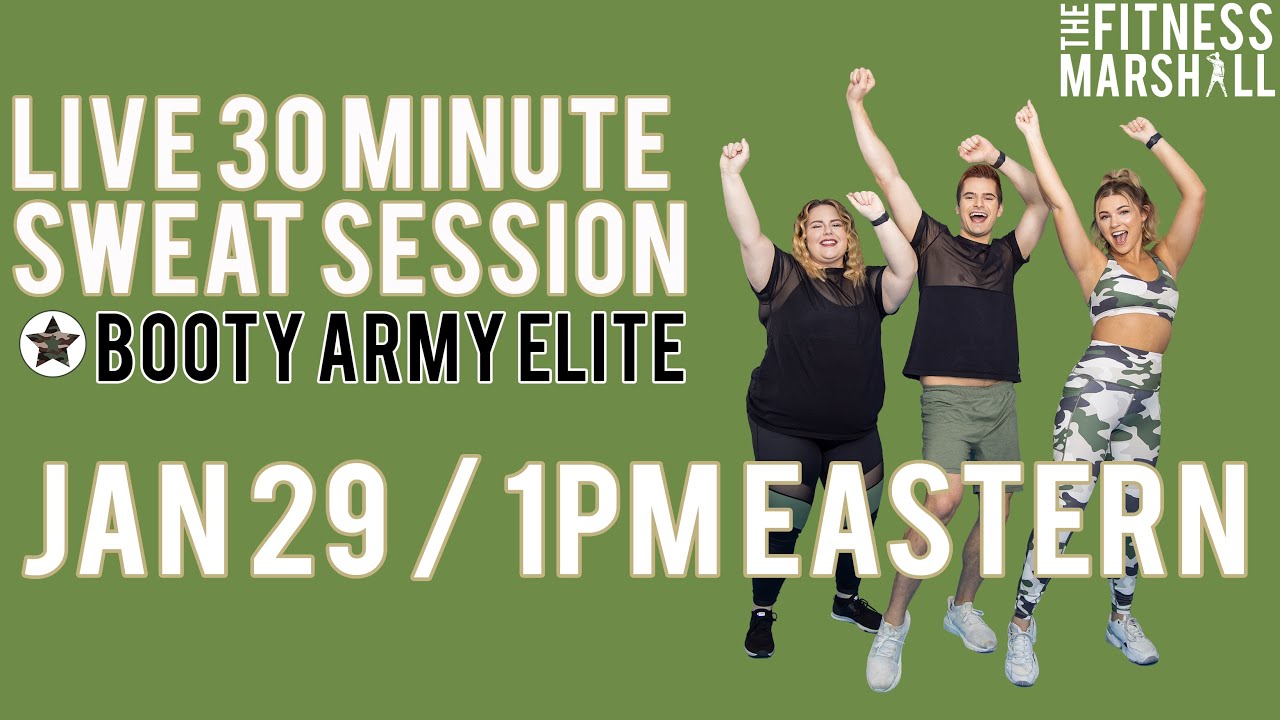 THE FITNESS MARSHALL

LIVE 30 MINUTE SWEAT SESSION

BOOTY ARMY ELITE

JAN 29 / 1PM EASTERN